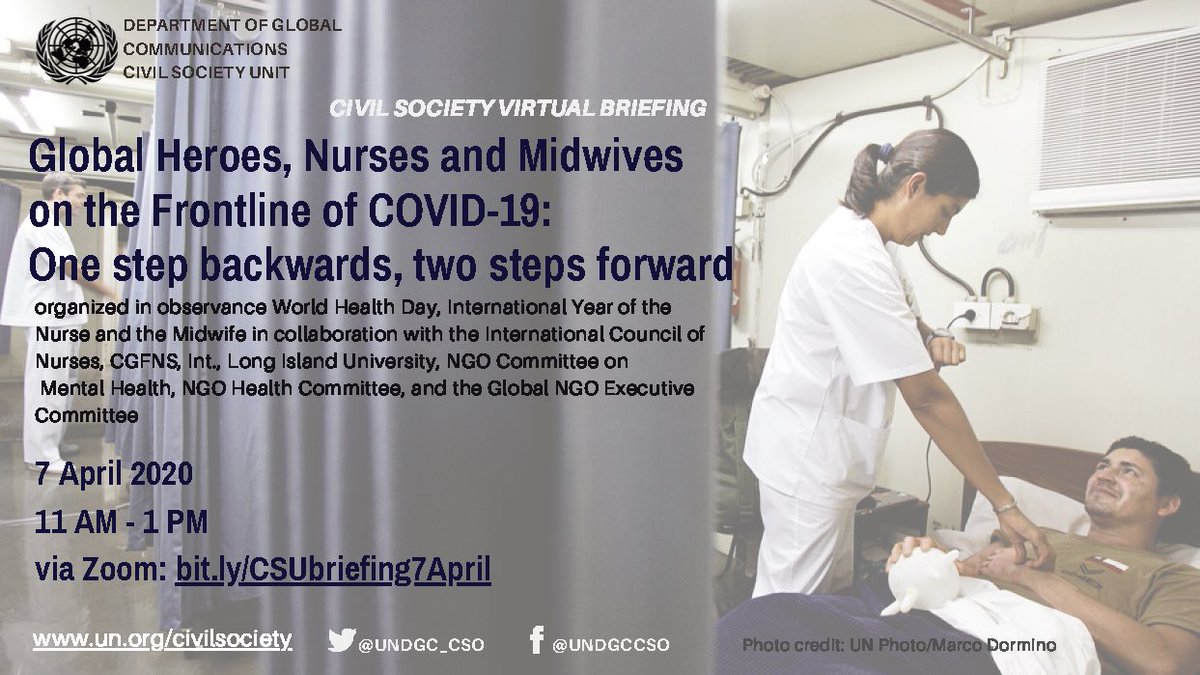 DEPARTMENT OF GLOBAL COMMUNICATIONS CIVIL SOCIETY UNIT

CIVIL SOCIETY VIRTUAL BRIEFING

Global Heroes, Nurses and Midwives on the Frontline of COVID-19: One step backwards, two steps forward

organized in observance World Health Day, International Year of the Nurse and the Midwife in collaboration with the International Council of Nurses, CGFNS, Int., Long Island University, NGO Committee on Mental Health, NGO Health Committee, and the Global NGO Executive Committee

7 April 2020

11 AM - 1 PM

via Zoom: bit.ly/CSUbriefing7April

www.un.org/civilsociety

@UNDGC_CSO

@UNDGCCSO

Photo credit: UN Photo/Marco Dormino